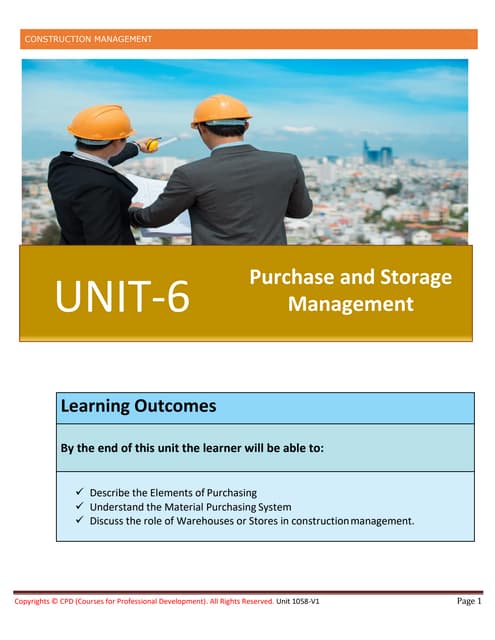 CONSTRUCTION MANAGEMENT

UNIT-6

Purchase and Storage Management

Learning Outcomes

By the end of this unit the learner will be able to:

✓ Describe the Elements of Purchasing
✓ Understand the Material Purchasing System
✓ Discuss the role of Warehouses or Stores in construction management.

Copyrights © CPD (Courses for Professional Development). All Rights Reserved. Unit 1058-V1

Page 1